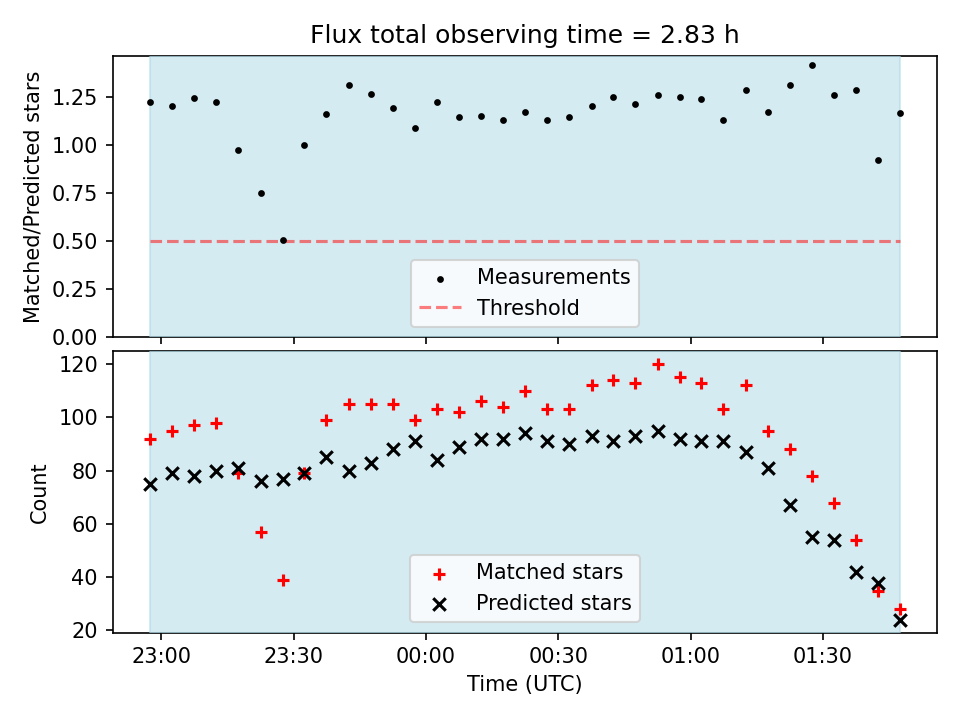 Flux total observing time = 2.83 h

Matched/Predicted stars

1.25
1.00
0.75
0.50
0.25
0.00

Measurements
Threshold

Count

120
100
80
60
40
20

Matched stars
Predicted stars

23:00
23:30
00:00
00:30
01:00
01:30

Time (UTC)